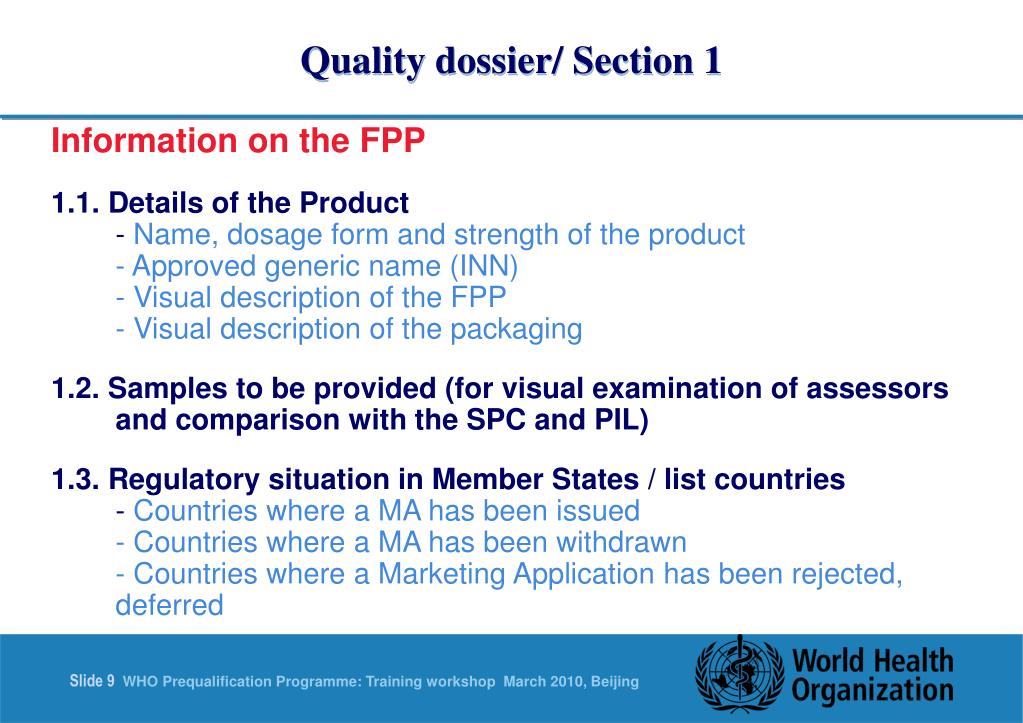 Quality dossier/ Section 1

Information on the FPP

1.1. Details of the Product
- Name, dosage form and strength of the product
- Approved generic name (INN)
- Visual description of the FPP
- Visual description of the packaging

1.2. Samples to be provided (for visual examination of assessors and comparison with the SPC and PIL)

1.3. Regulatory situation in Member States / list countries
- Countries where a MA has been issued
- Countries where a MA has been withdrawn
- Countries where a Marketing Application has been rejected, deferred

Slide 9 WHO Prequalification Programme: Training workshop March 2010, Beijing

World Health Organization